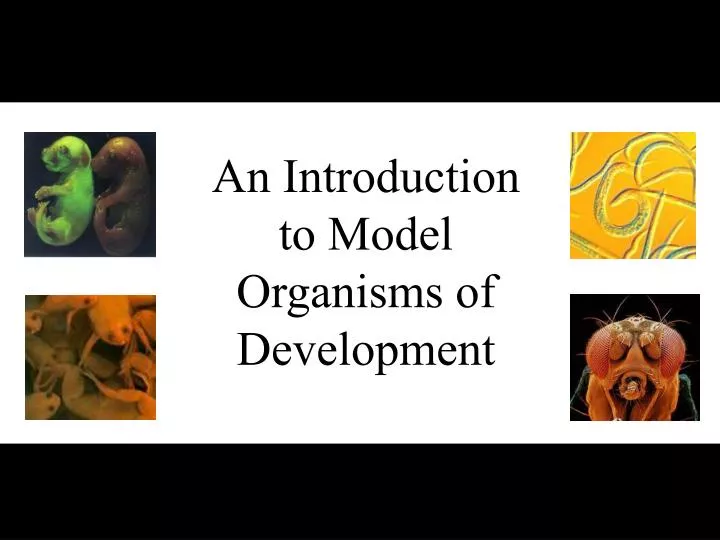 An Introduction to Model Organisms of Development